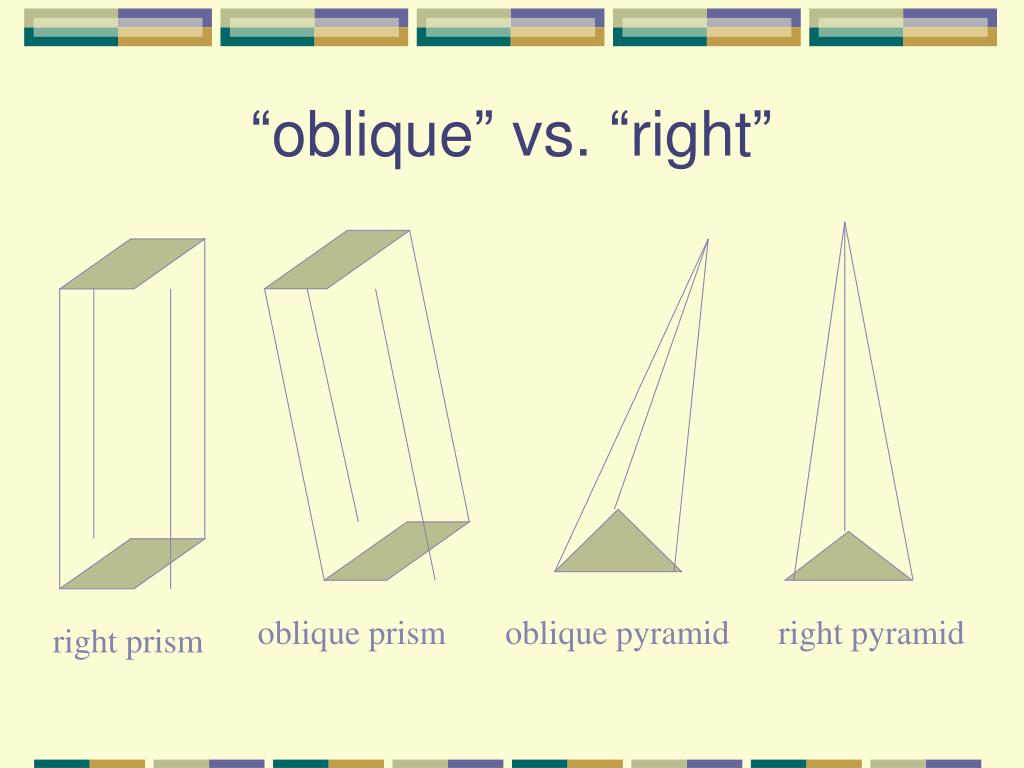 “oblique” vs. “right”

right prism

oblique prism

oblique pyramid

right pyramid